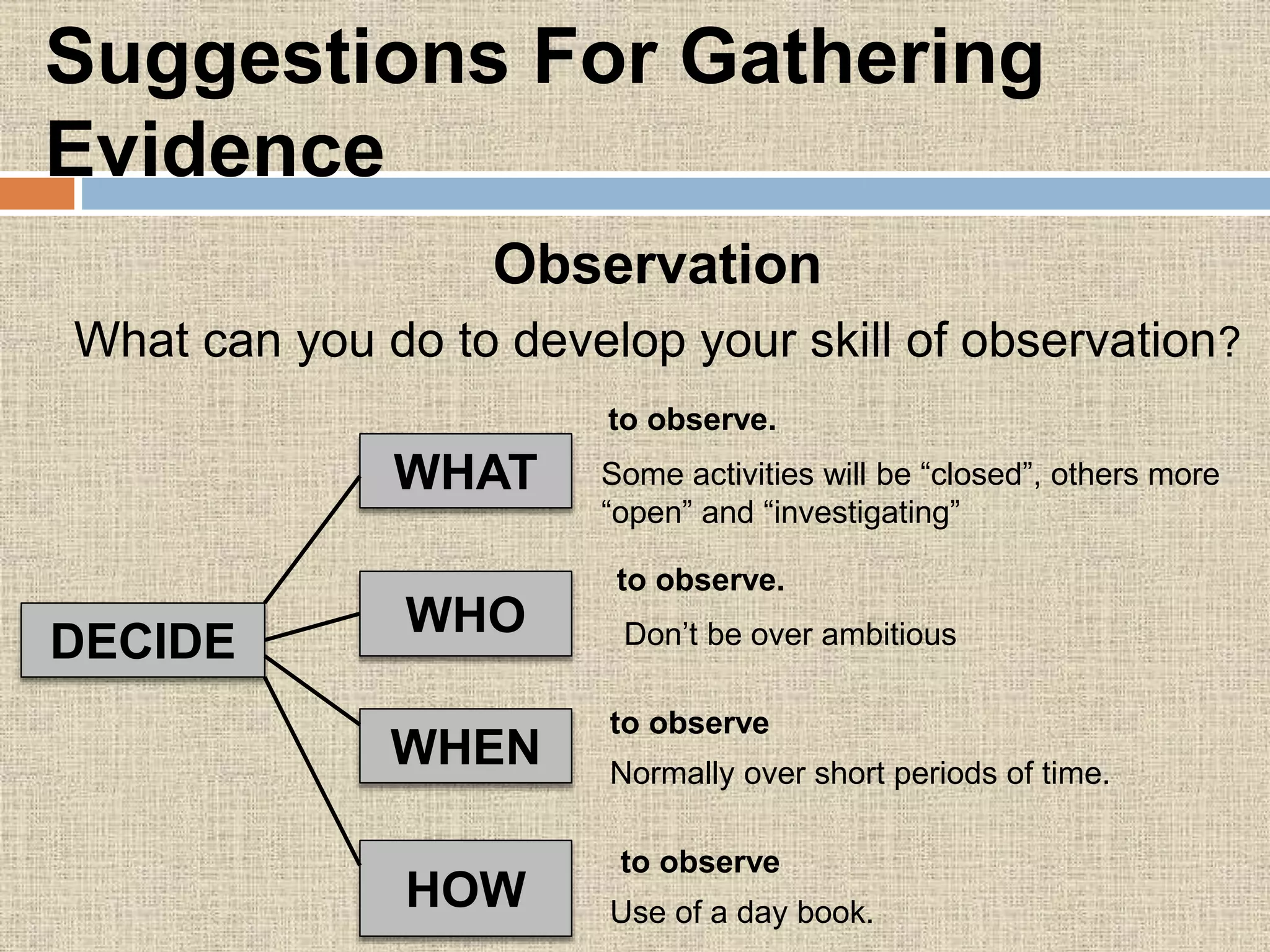 Suggestions For Gathering Evidence

Observation

What can you do to develop your skill of observation?

DECIDE

WHAT

to observe.

Some activities will be “closed”, others more “open” and “investigating”

WHO

to observe.

Don’t be over ambitious

WHEN

to observe

Normally over short periods of time.

HOW

to observe

Use of a day book.